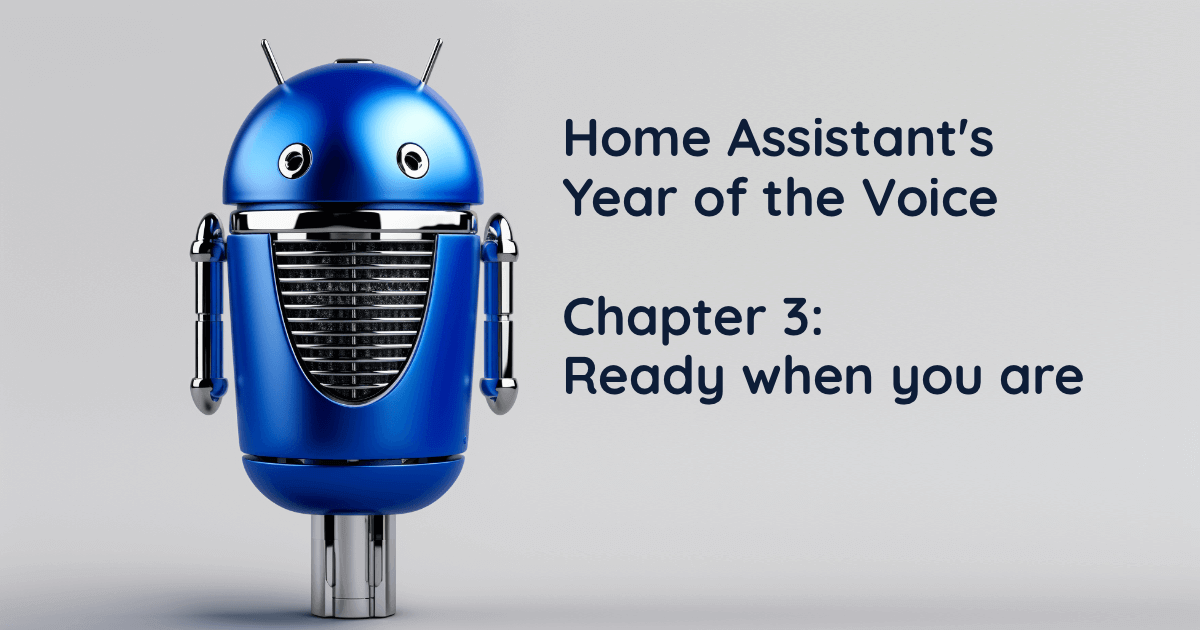 Home Assistant's Year of the Voice

Chapter 3: Ready when you are